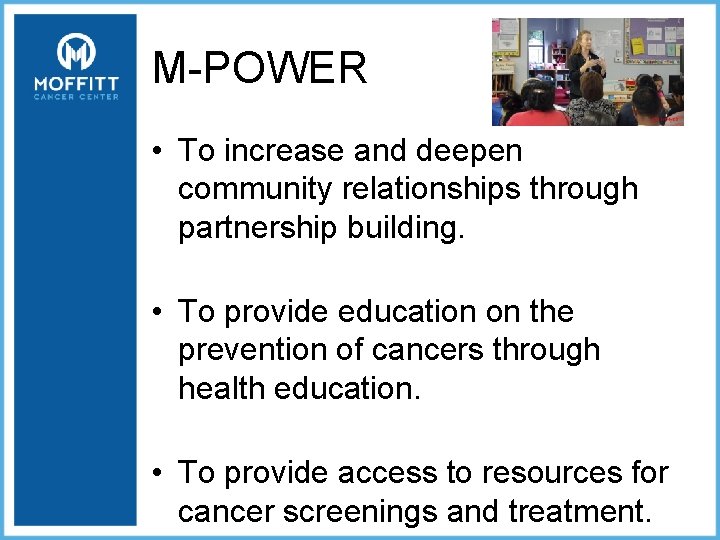 MOFFITT
CANCER CENTER

M-POWER

• To increase and deepen community relationships through partnership building.

• To provide education on the prevention of cancers through health education.

• To provide access to resources for cancer screenings and treatment.